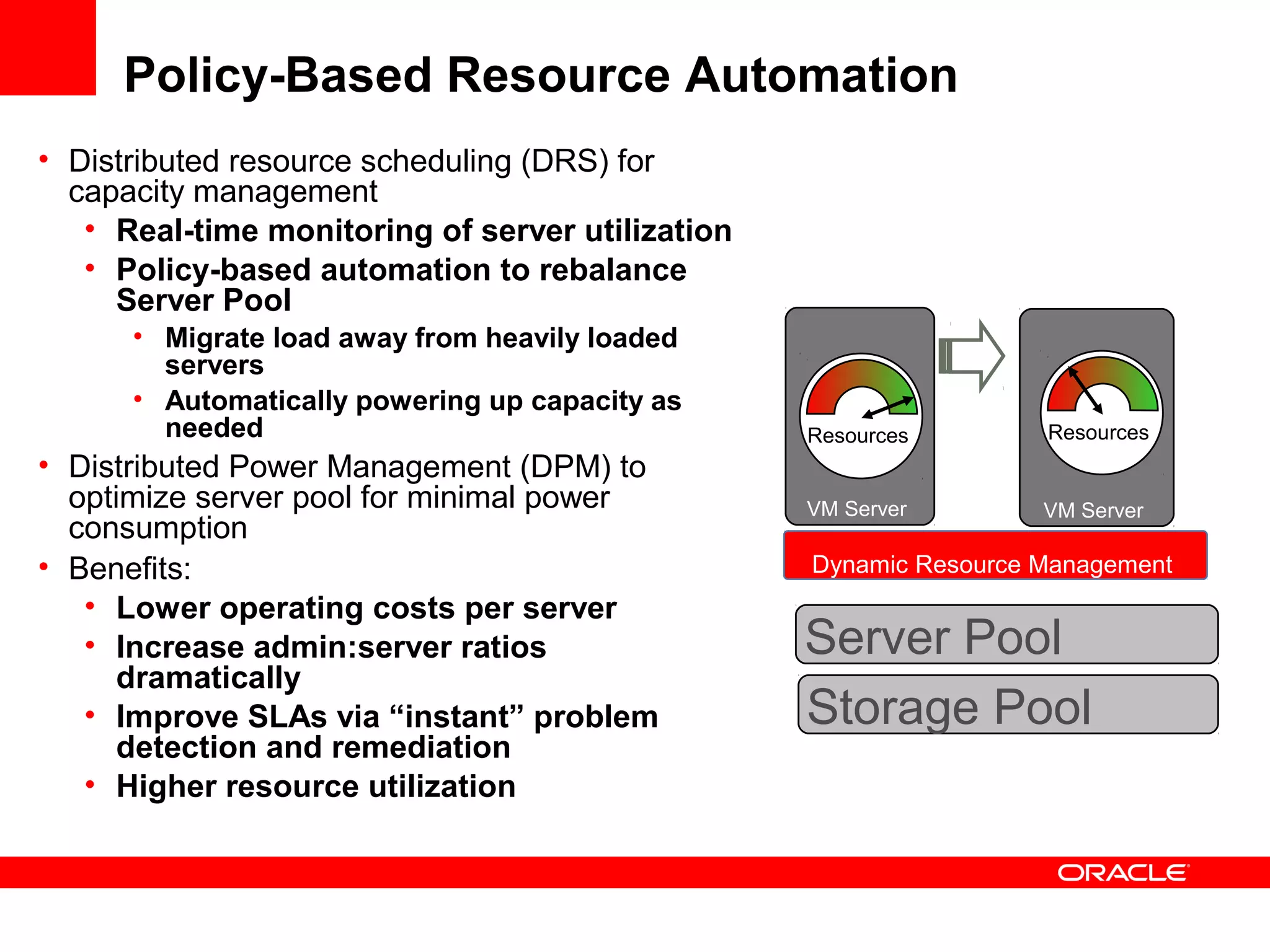 Policy-Based Resource Automation

• Distributed resource scheduling (DRS) for capacity management
  • Real-time monitoring of server utilization
  • Policy-based automation to rebalance Server Pool
    • Migrate load away from heavily loaded servers
    • Automatically powering up capacity as needed
• Distributed Power Management (DPM) to optimize server pool for minimal power consumption
• Benefits:
  • Lower operating costs per server
  • Increase admin:server ratios dramatically
  • Improve SLAs via “instant” problem detection and remediation
  • Higher resource utilization

Resources

VM Server

Resources

VM Server

Dynamic Resource Management

Server Pool

Storage Pool

ORACLE